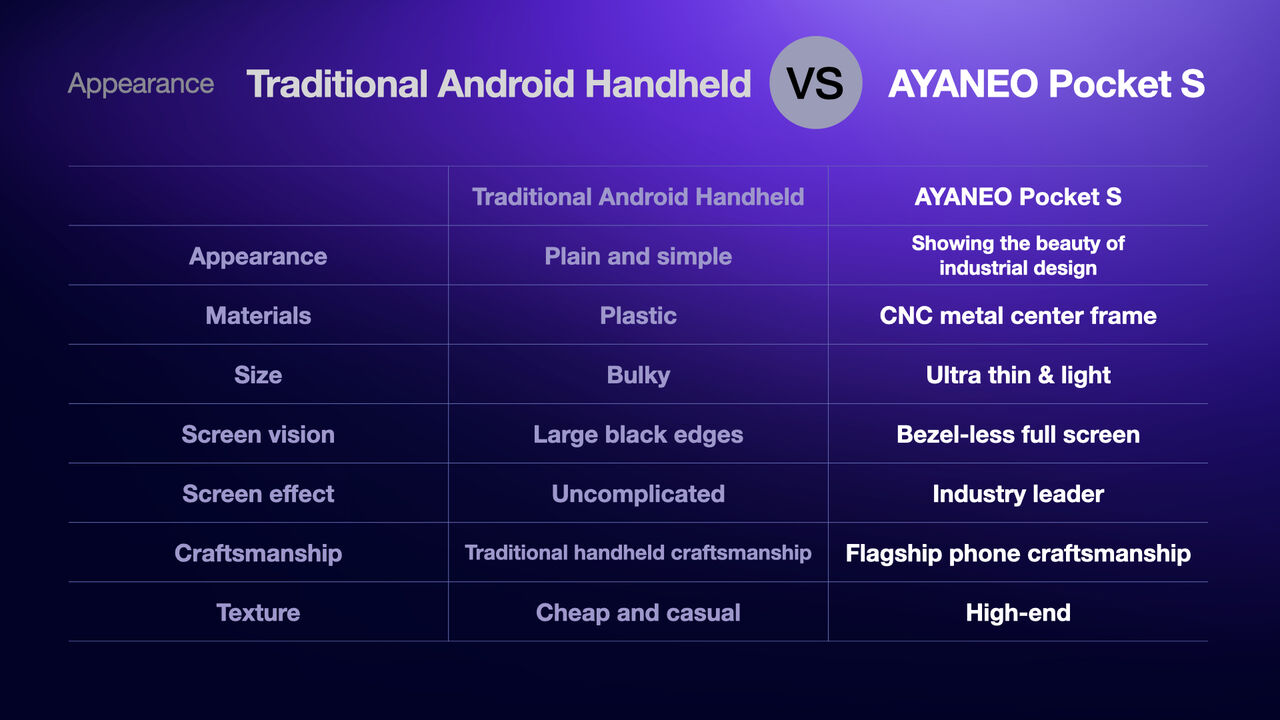 Appearance Traditional Android Handheld VS AYANEO Pocket S

| | Traditional Android Handheld | AYANEO Pocket S |
|---|---|---|
| Appearance | Plain and simple | Showing the beauty of industrial design |
| Materials | Plastic | CNC metal center frame |
| Size | Bulky | Ultra thin & light |
| Screen vision | Large black edges | Bezel-less full screen |
| Screen effect | Uncomplicated | Industry leader |
| Craftsmanship | Traditional handheld craftsmanship | Flagship phone craftsmanship |
| Texture | Cheap and casual | High-end |